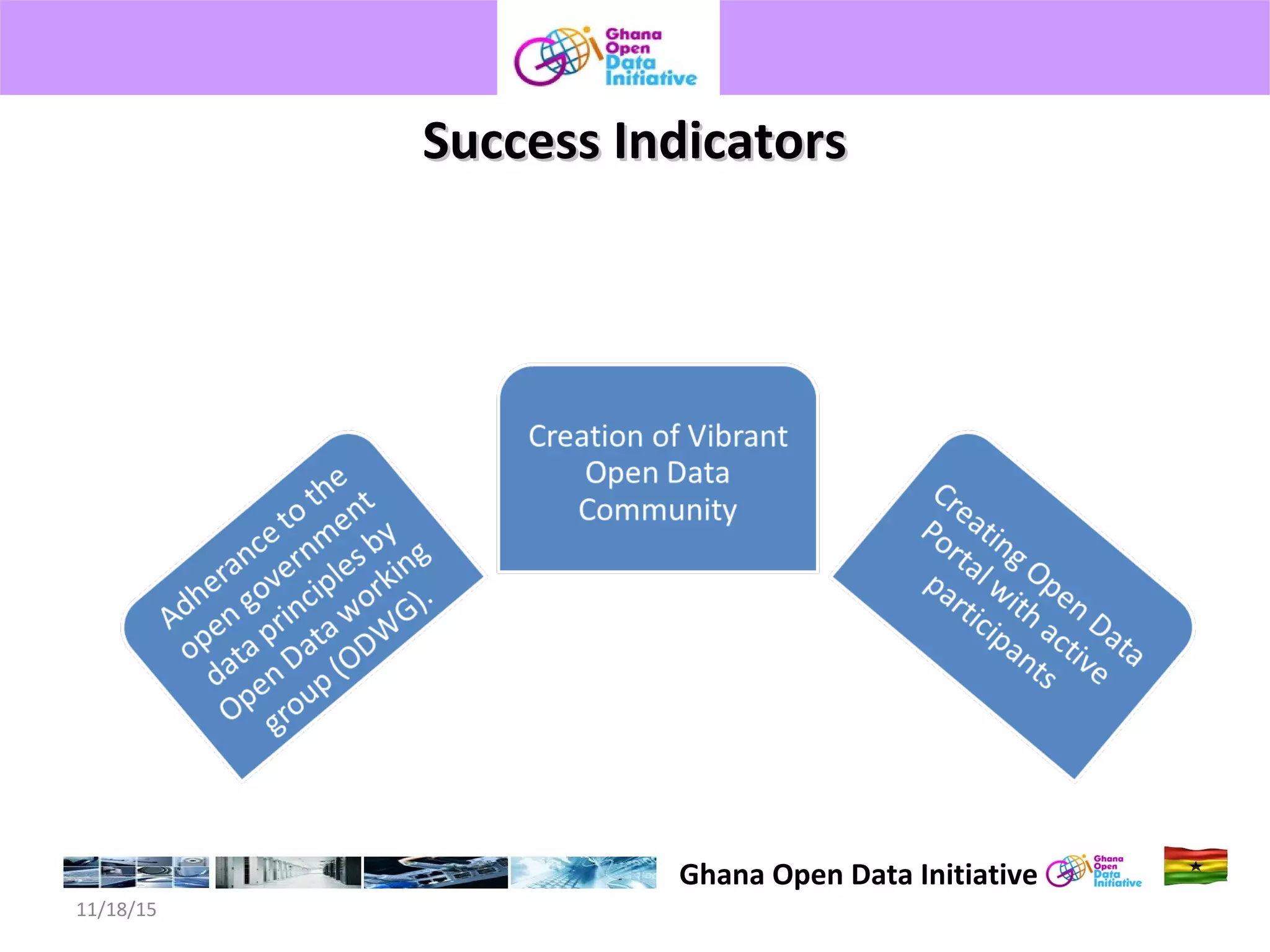 Ghana Open Data Initiative

Success Indicators

Adherance to the open government data principles by Open Data working group (ODWG).

Creation of Vibrant Open Data Community

Creating Open Data Portal with active participants

Ghana Open Data Initiative

Ghana Open Data Initiative

11/18/15